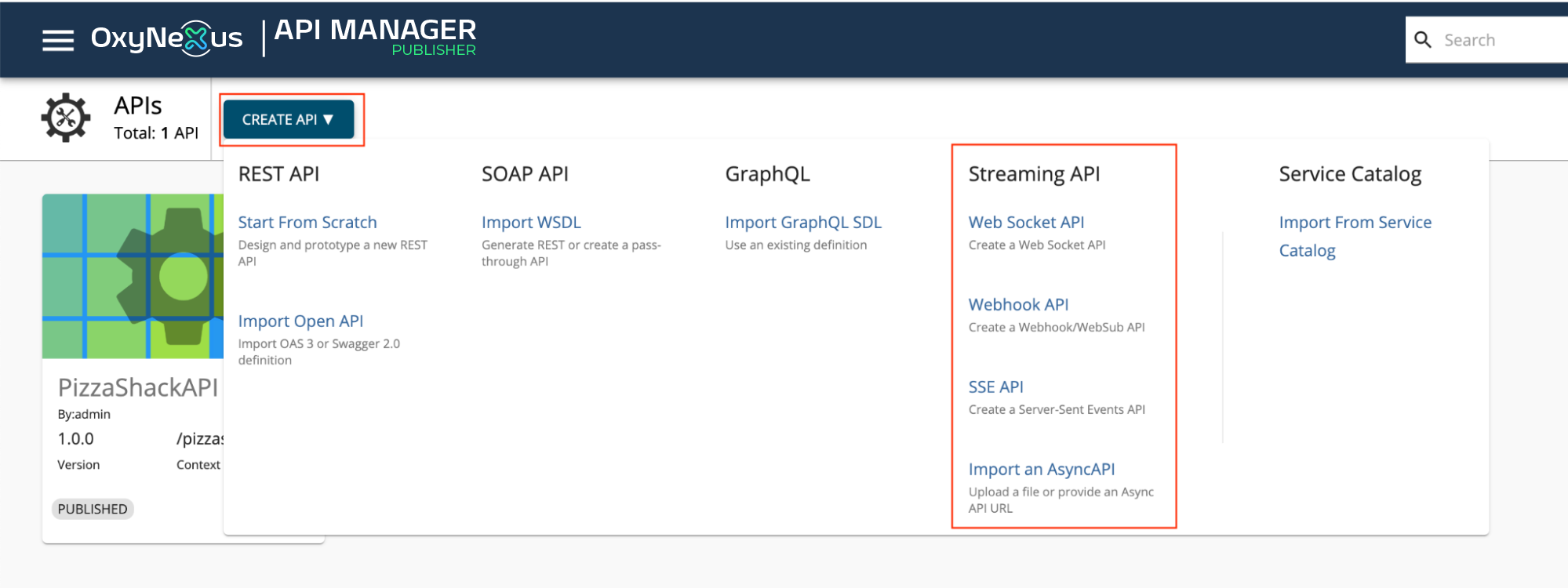 OxyNexus | API MANAGER PUBLISHER

Search

APIs
Total: 1 API

CREATE API ▼

REST API

Start From Scratch
Design and prototype a new REST API

Import Open API
Import OAS 3 or Swagger 2.0 definition

SOAP API

Import WSDL
Generate REST or create a pass-through API

GraphQL

Import GraphQL SDL
Use an existing definition

Streaming API

Web Socket API
Create a Web Socket API

Webhook API
Create a Webhook/WebSub API

SSE API
Create a Server-Sent Events API

Import an AsyncAPI
Upload a file or provide an Async API URL

Service Catalog

Import From Service Catalog

PizzaShackAPI
By:admin
1.0.0
Version
/pizzas
Context
PUBLISHED